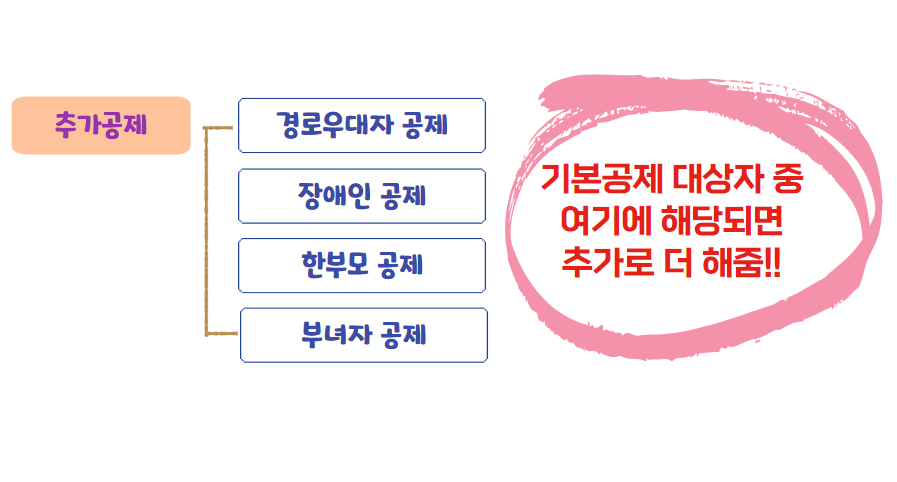 추가공제

경로우대자 공제

장애인 공제

한부모 공제

부녀자 공제

기본공제 대상자 중 여기에 해당되면 추가로 더 해줌!!